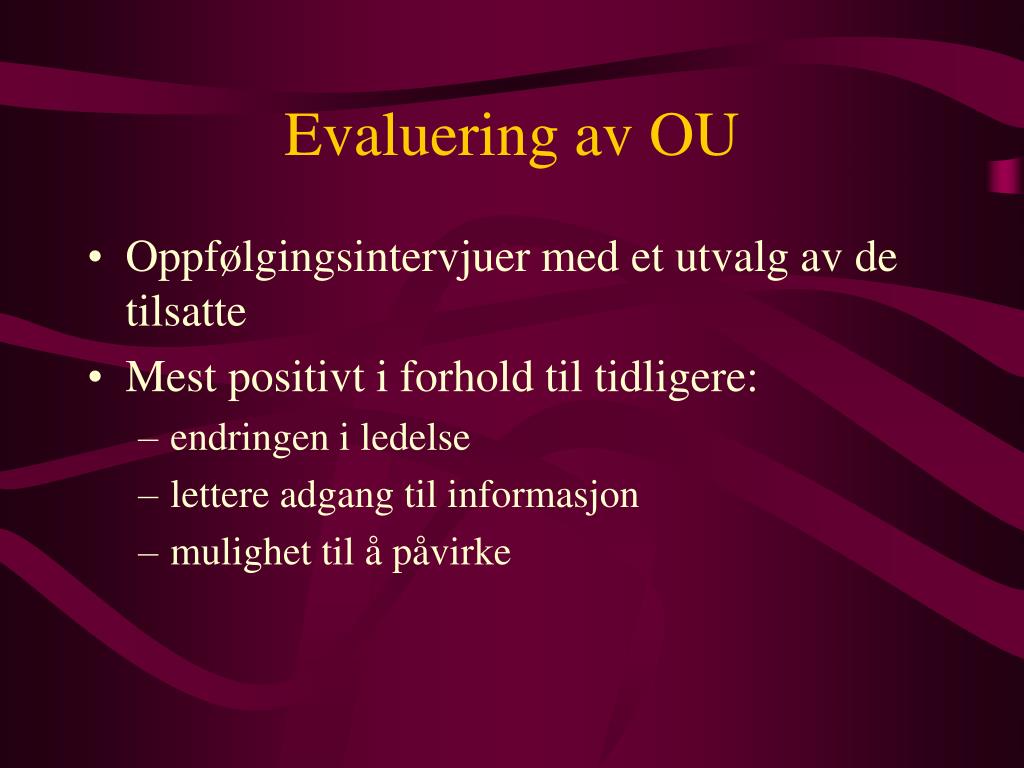 Evaluering av OU

• Oppfølgingsintervjuer med et utvalg av de tilsatte
• Mest positivt i forhold til tidligere:
  – endringen i ledelse
  – lettere adgang til informasjon
  – mulighet til å påvirke